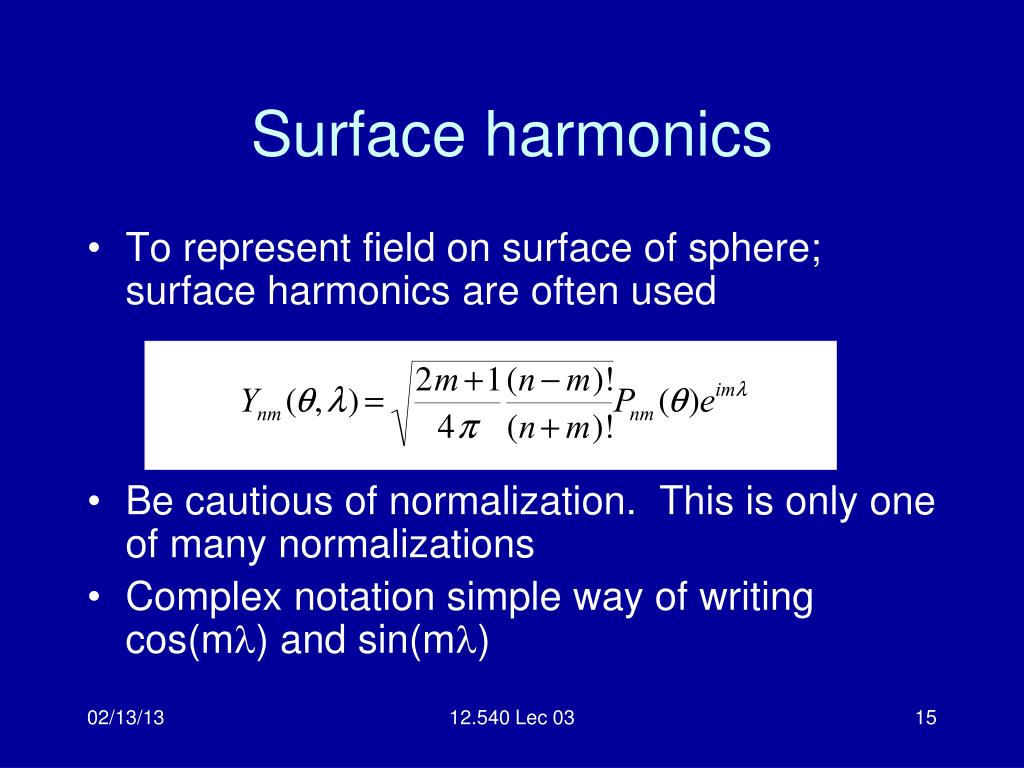 Surface harmonics

• To represent field on surface of sphere; surface harmonics are often used

$Y_{nm}(\theta,\lambda)=\sqrt{\frac{2m+1}{4\pi}\frac{(n-m)!}{(n+m)!}}P_{nm}(\theta)e^{im\lambda}$

• Be cautious of normalization. This is only one of many normalizations
• Complex notation simple way of writing cos(m$\lambda$) and sin(m$\lambda$)

02/13/13

12.540 Lec 03

15